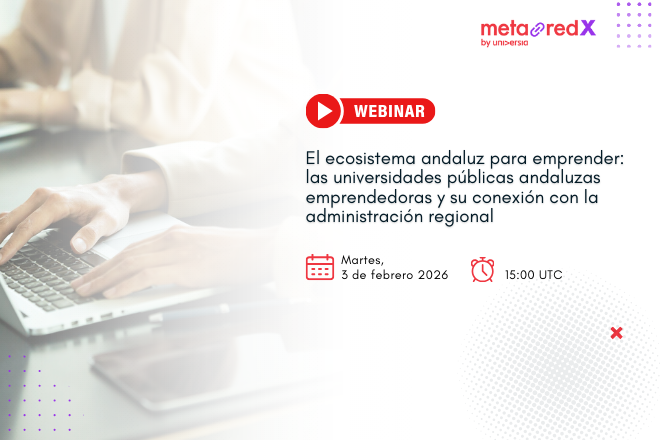 metaredX
by universia

WEBINAR

El ecosistema andaluz para emprender: las universidades públicas andaluzas emprendedoras y su conexión con la administración regional

Martes,
3 de febrero 2026

15:00 UTC